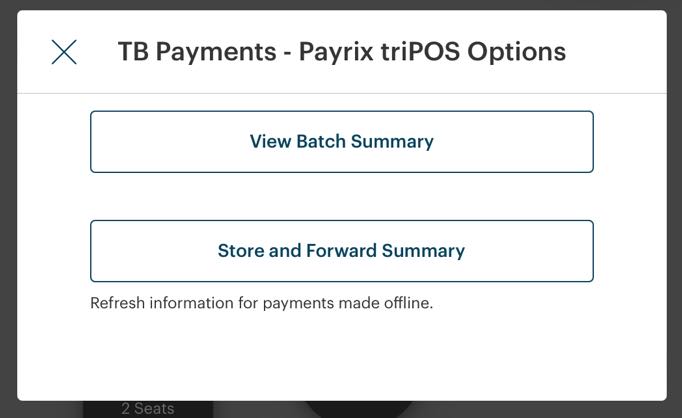 TB Payments - Payrix triPOS Options

View Batch Summary

Store and Forward Summary

Refresh information for payments made offline.

2 Seats